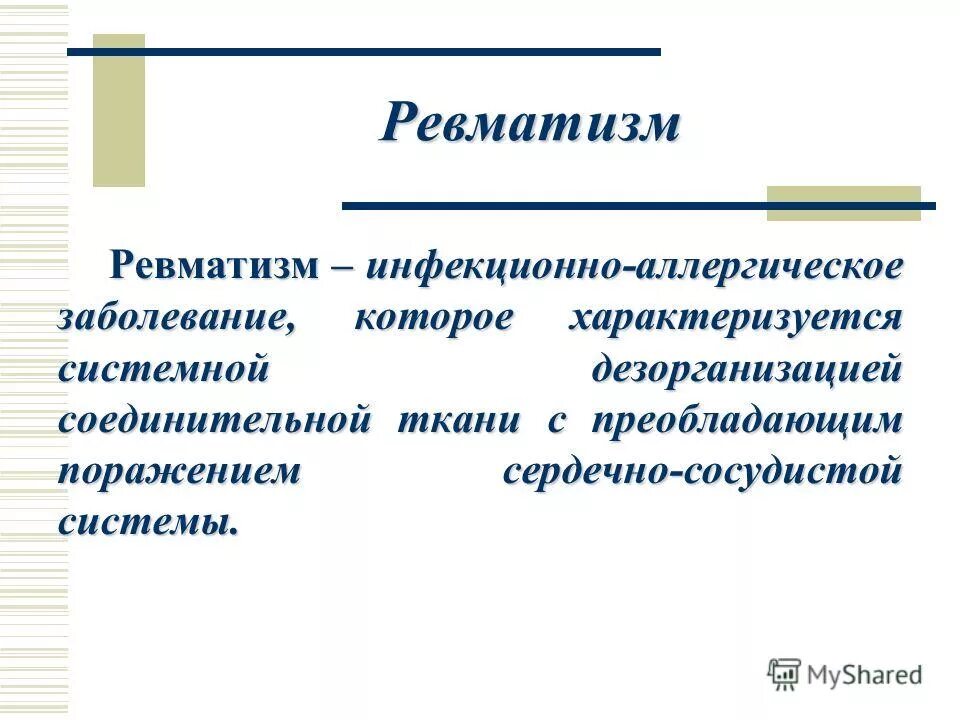 Ревматизм

Ревматизм – инфекционно-аллергическое заболевание, которое характеризуется системной дезорганизацией соединительной ткани с преобладающим поражением сердечно-сосудистой системы.

MyShared